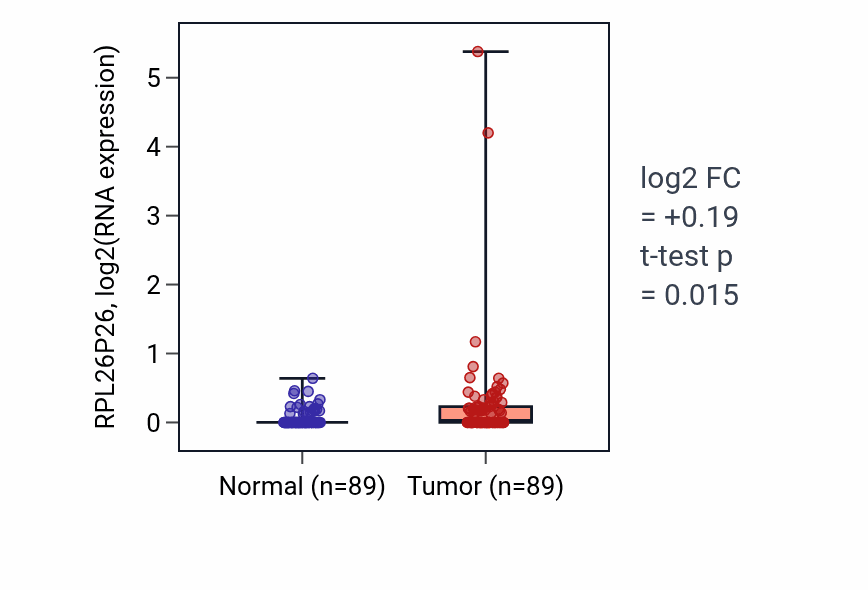 RPL26P26, log2(RNA expression)

5
4
3
2
1
0

Normal (n=89)
Tumor (n=89)

log2 FC
= +0.19
t-test p
= 0.015